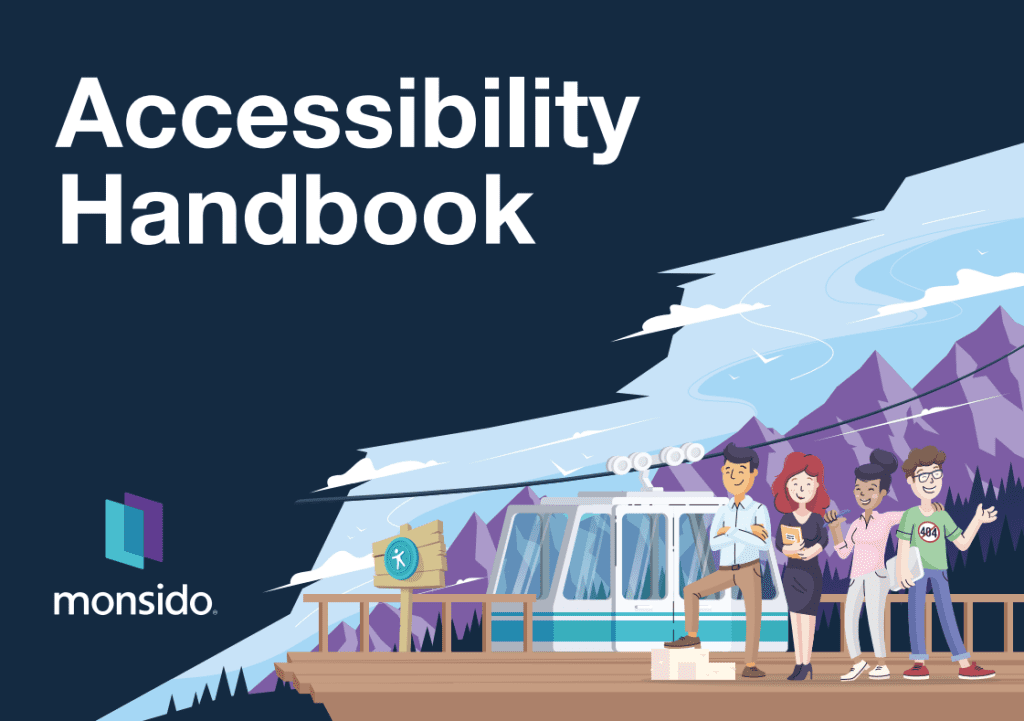 Accessibility Handbook

monsido

404